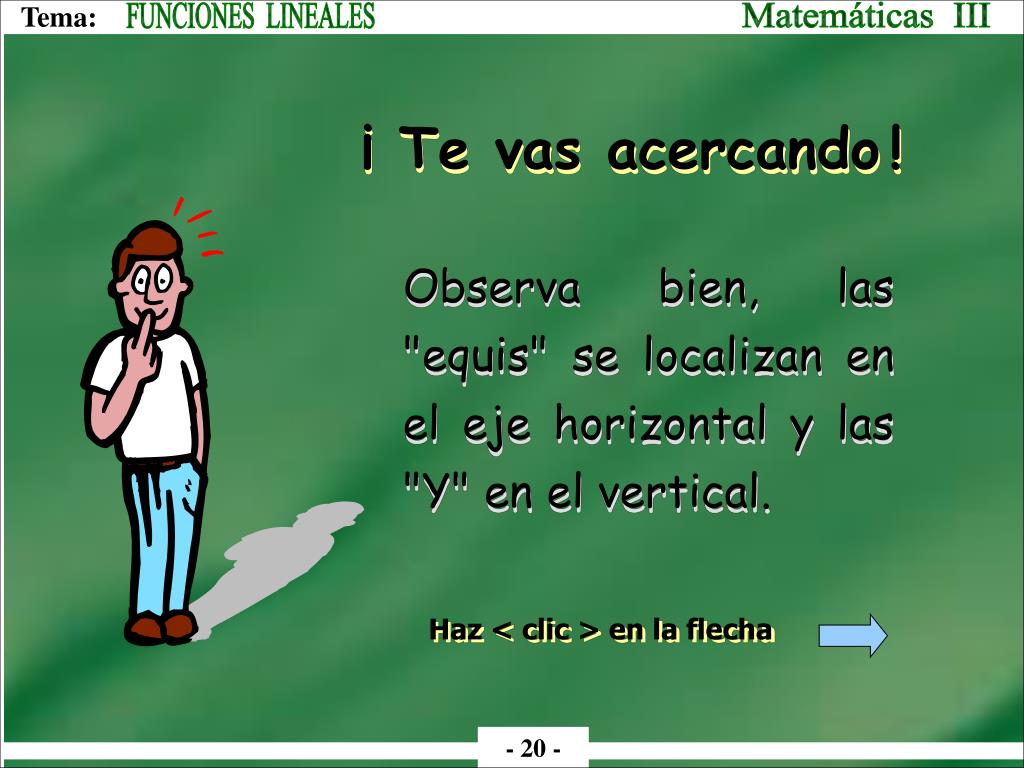 Tema: FUNCIONES LINEALES Matemáticas III

¡ Te vas acercando!

Observa bien, las "equis" se localizan en el eje horizontal y las "Y" en el vertical.

Haz < clic > en la flecha

- 20 -